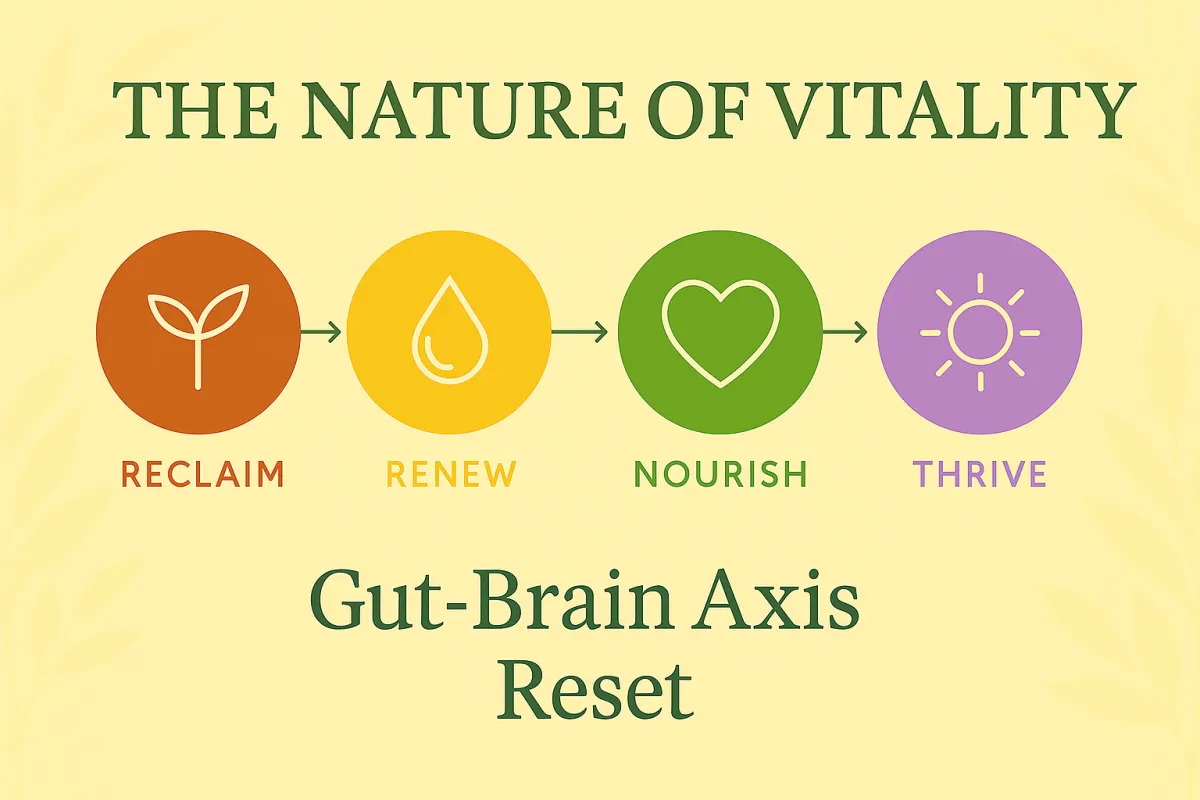 THE NATURE OF VITALITY

RECLAIM

RENEW

NOURISH

THRIVE

Gut-Brain Axis Reset